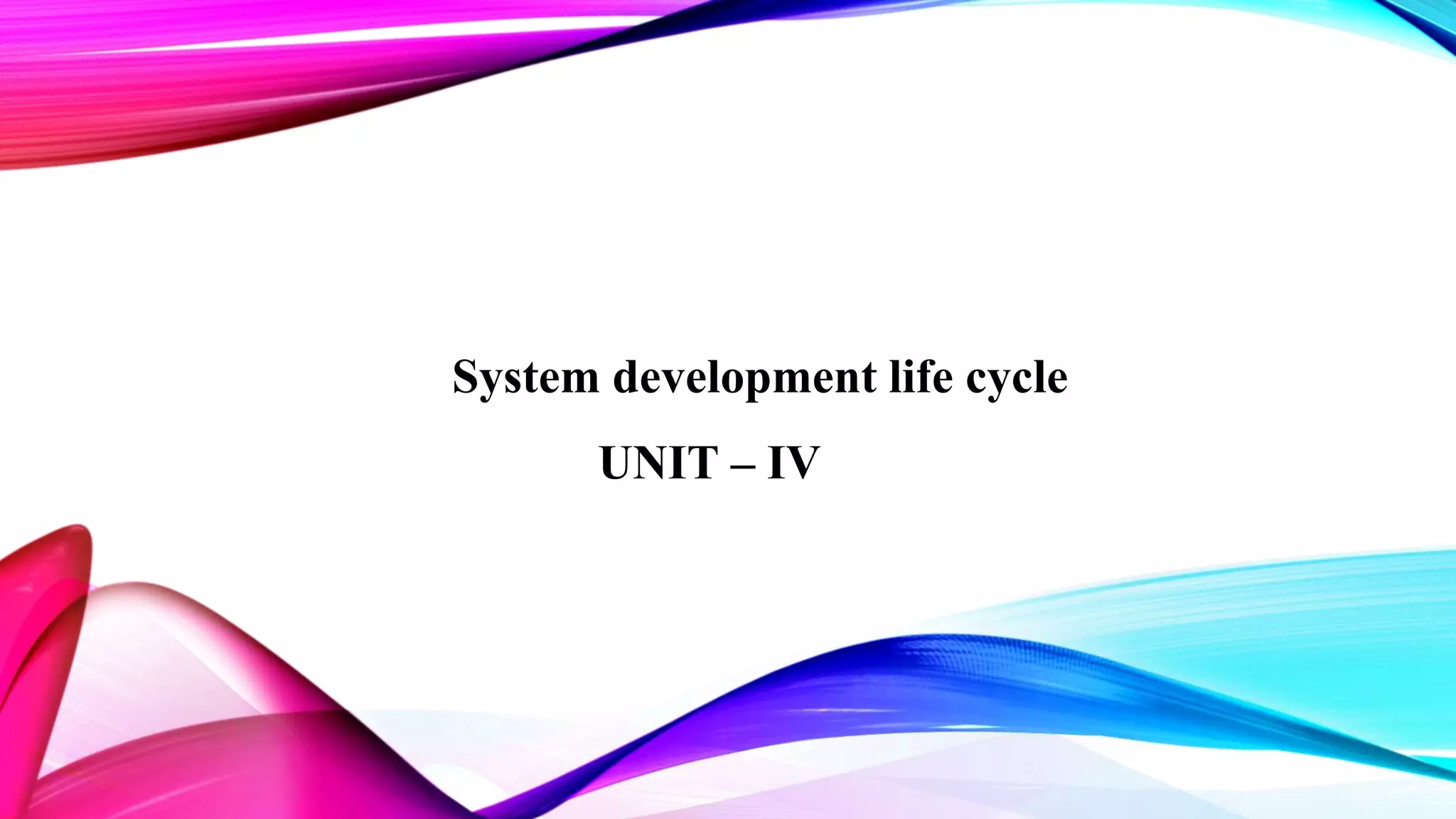 System development life cycle

UNIT – IV